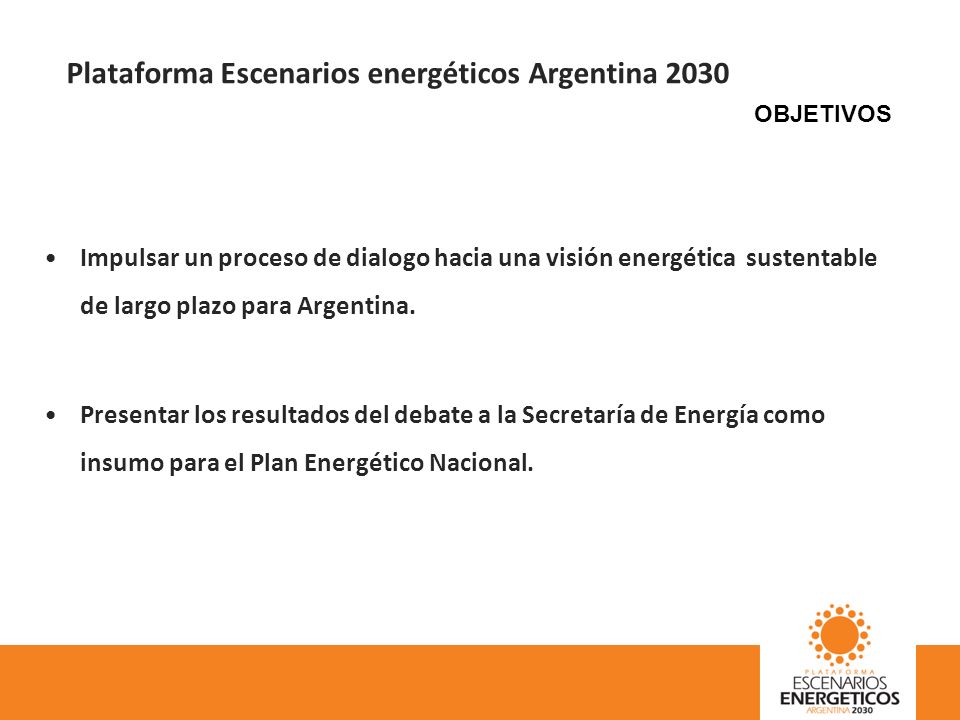 Plataforma Escenarios energéticos Argentina 2030

OBJETIVOS

• Impulsar un proceso de dialogo hacia una visión energética sustentable de largo plazo para Argentina.

• Presentar los resultados del debate a la Secretaría de Energía como insumo para el Plan Energético Nacional.

PLATAFORMA
ESCENARIOS
ENERGETICOS
ARGENTINA 2030